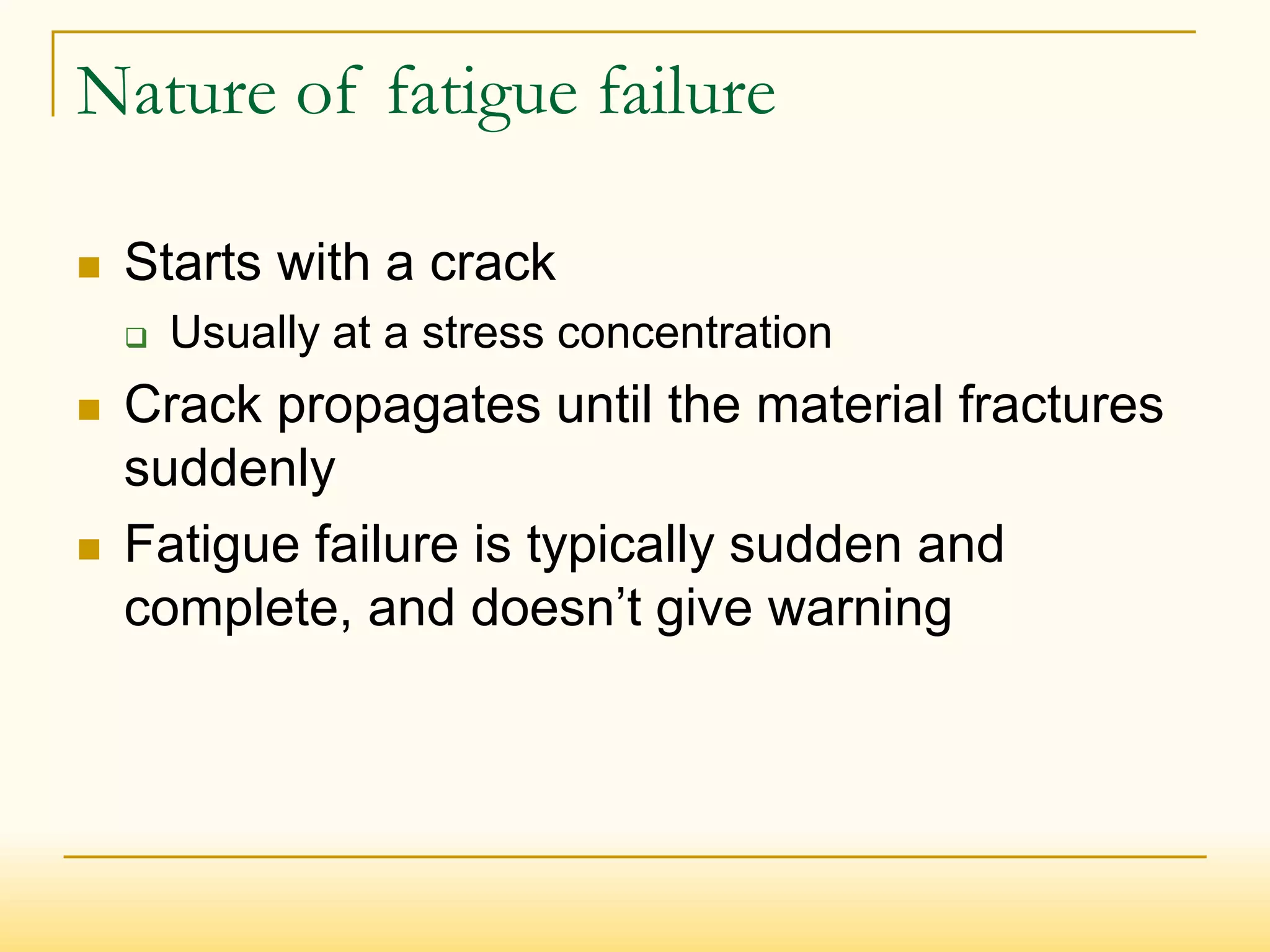 Nature of fatigue failure

- Starts with a crack
  - Usually at a stress concentration
- Crack propagates until the material fractures suddenly
- Fatigue failure is typically sudden and complete, and doesn’t give warning